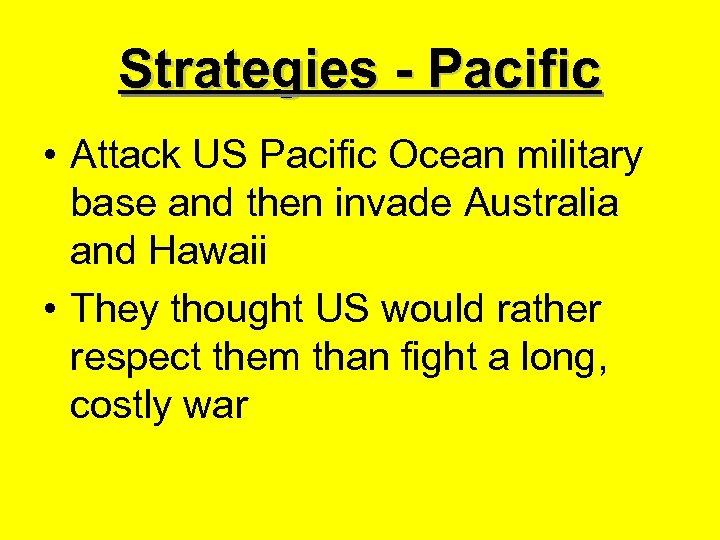 Strategies - Pacific

• Attack US Pacific Ocean military base and then invade Australia and Hawaii
• They thought US would rather respect them than fight a long, costly war